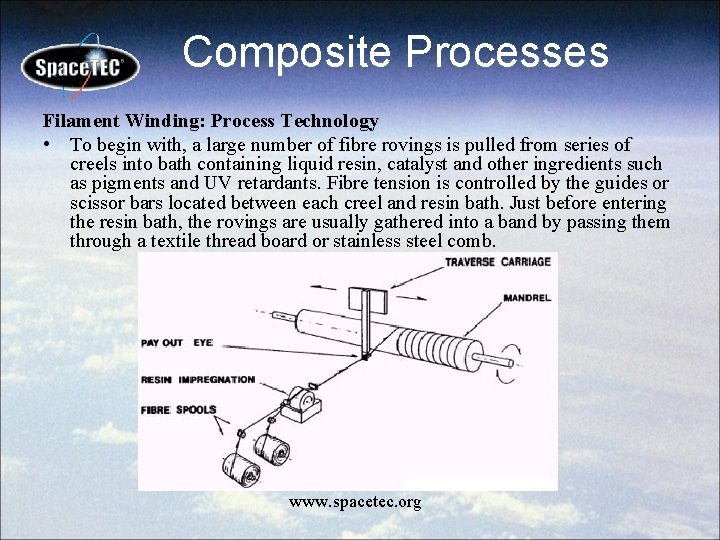 SpaceTEC

Composite Processes

Filament Winding: Process Technology

• To begin with, a large number of fibre rovings is pulled from series of creels into bath containing liquid resin, catalyst and other ingredients such as pigments and UV retardants. Fibre tension is controlled by the guides or scissor bars located between each creel and resin bath. Just before entering the resin bath, the rovings are usually gathered into a band by passing them through a textile thread board or stainless steel comb.

TRAVERSE CARRIAGE
MANDREL
PAY OUT EYE
RESIN IMPREGNATION
FIBRE SPOOLS

www.spacetec.org